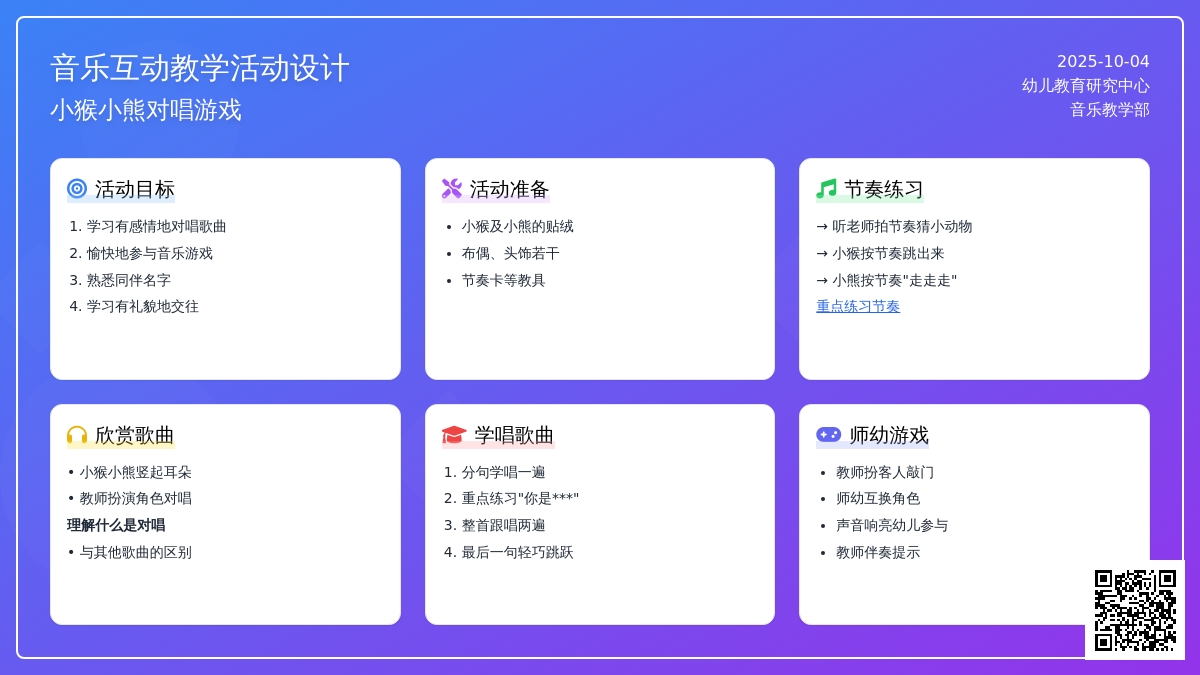 音乐互动教学活动设计
小猴小熊对唱游戏

2025-10-04
幼儿教育研究中心
音乐教学部

活动目标
1. 学习有感情地对唱歌曲
2. 愉快地参与音乐游戏
3. 熟悉同伴名字
4. 学习有礼貌地交往

活动准备
• 小猴及小熊的贴绒
• 布偶、头饰若干
• 节奏卡等教具

节奏练习
→ 听老师拍节奏猜小动物
→ 小猴按节奏跳出来
→ 小熊按节奏"走走走"
重点练习节奏

欣赏歌曲
• 小猴小熊竖起耳朵
• 教师扮演角色对唱
理解什么是对唱
• 与其他歌曲的区别

学唱歌曲
1. 分句学唱一遍
2. 重点练习"你是***"
3. 整首跟唱两遍
4. 最后一句轻巧跳跃

师幼游戏
• 教师扮客人敲门
• 师幼互换角色
• 声音响亮幼儿参与
• 教师伴奏提示